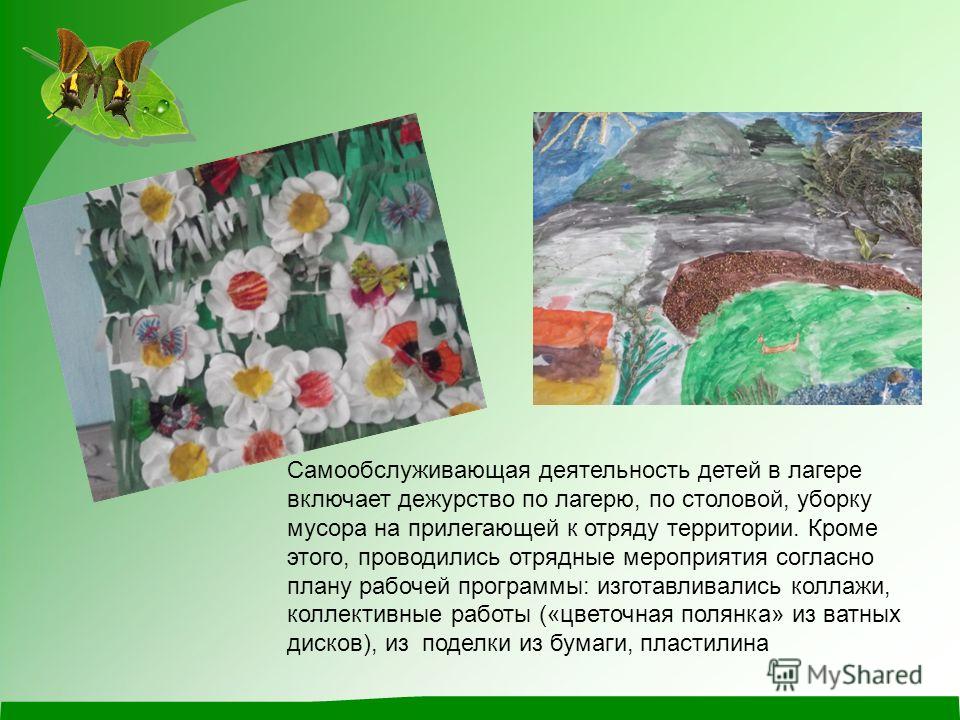 Самообслуживающая деятельность детей в лагере включает дежурство по лагерю, по столовой, уборку мусора на прилегающей к отряду территории. Кроме этого, проводились отрядные мероприятия согласно плану рабочей программы: изготавливались коллажи, коллективные работы («цветочная полянка» из ватных дисков), из поделки из бумаги, пластилина

MyShared